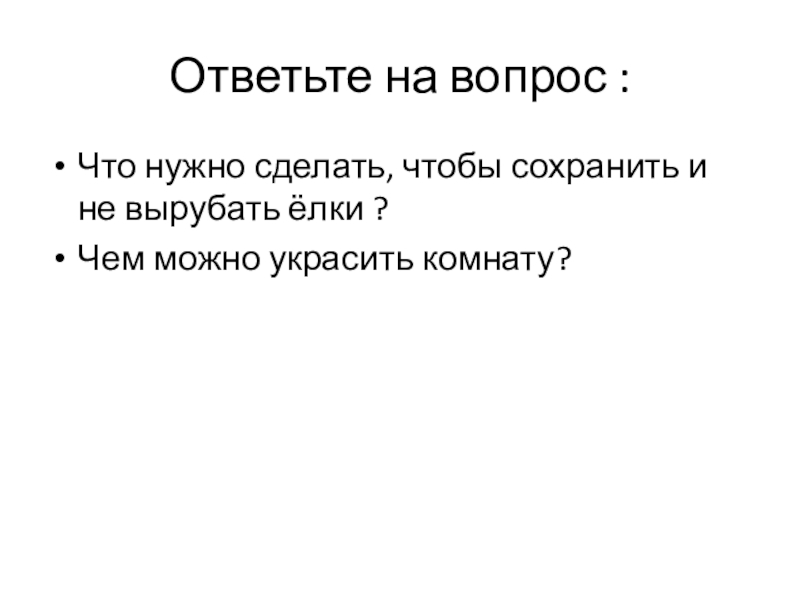 Ответьте на вопрос :

• Что нужно сделать, чтобы сохранить и не вырубать ёлки ?
• Чем можно украсить комнату?